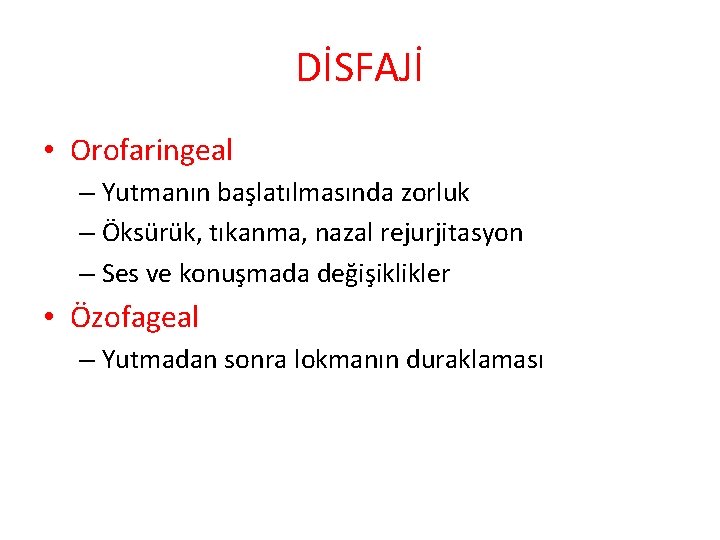 DİSFAJİ

• Orofaringeal
– Yutmanın başlatılmasında zorluk
– Öksürük, tıkanma, nazal rejurjitasyon
– Ses ve konuşmada değişiklikler

• Özofageal
– Yutmadan sonra lokmanın duraklaması